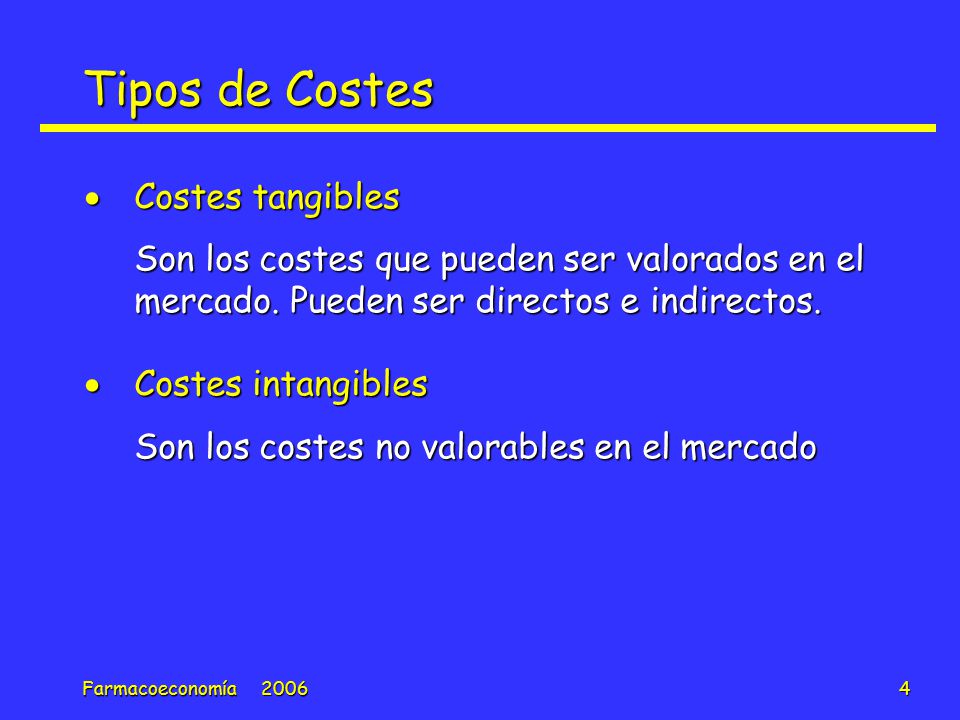 Tipos de Costes

• Costes tangibles

Son los costes que pueden ser valorados en el mercado. Pueden ser directos e indirectos.

• Costes intangibles

Son los costes no valorables en el mercado

Farmacoeconomía 2006

4